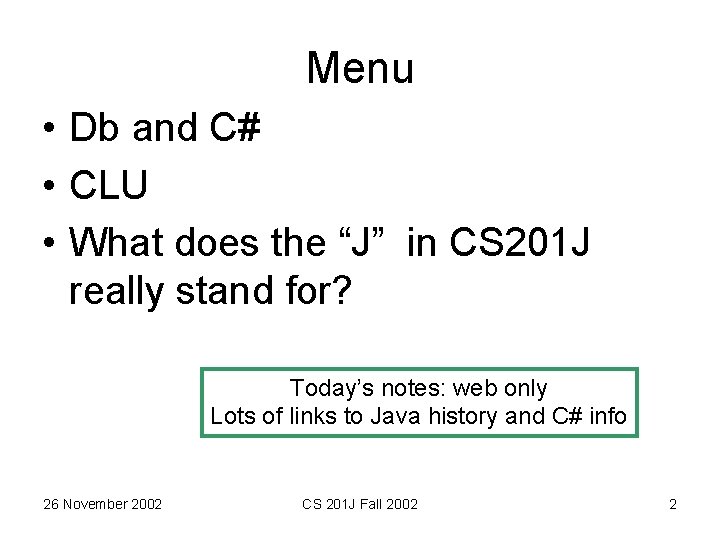 Menu

• Db and C#
• CLU
• What does the “J” in CS201J really stand for?

Today’s notes: web only
Lots of links to Java history and C# info

26 November 2002

CS 201J Fall 2002

2